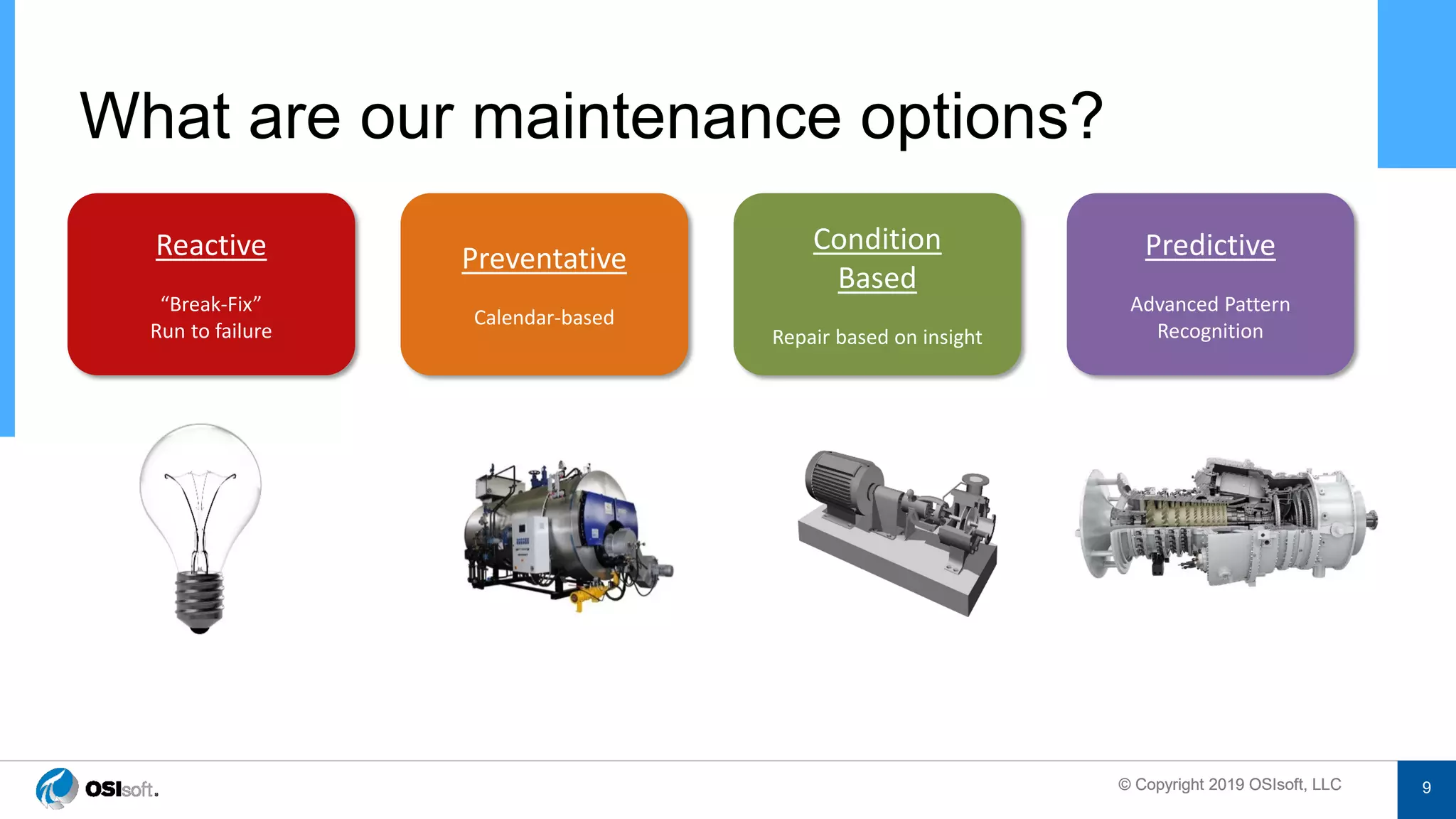 What are our maintenance options?

Reactive

“Break-Fix”
Run to failure

Preventative

Calendar-based

Condition Based

Repair based on insight

Predictive

Advanced Pattern Recognition

OSIsoft.

© Copyright 2019 OSIsoft, LLC

9